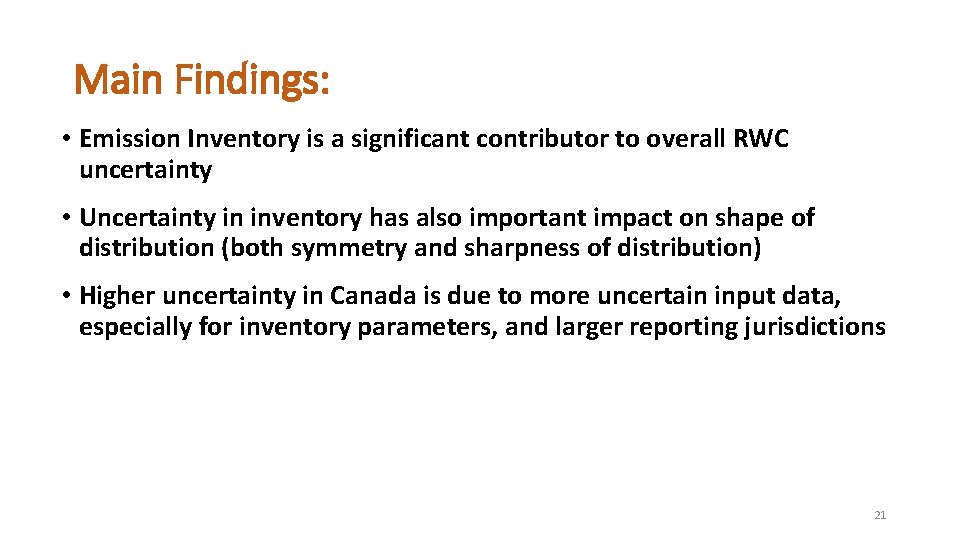 Main Findings:

• Emission Inventory is a significant contributor to overall RWC uncertainty

• Uncertainty in inventory has also important impact on shape of distribution (both symmetry and sharpness of distribution)

• Higher uncertainty in Canada is due to more uncertain input data, especially for inventory parameters, and larger reporting jurisdictions

21